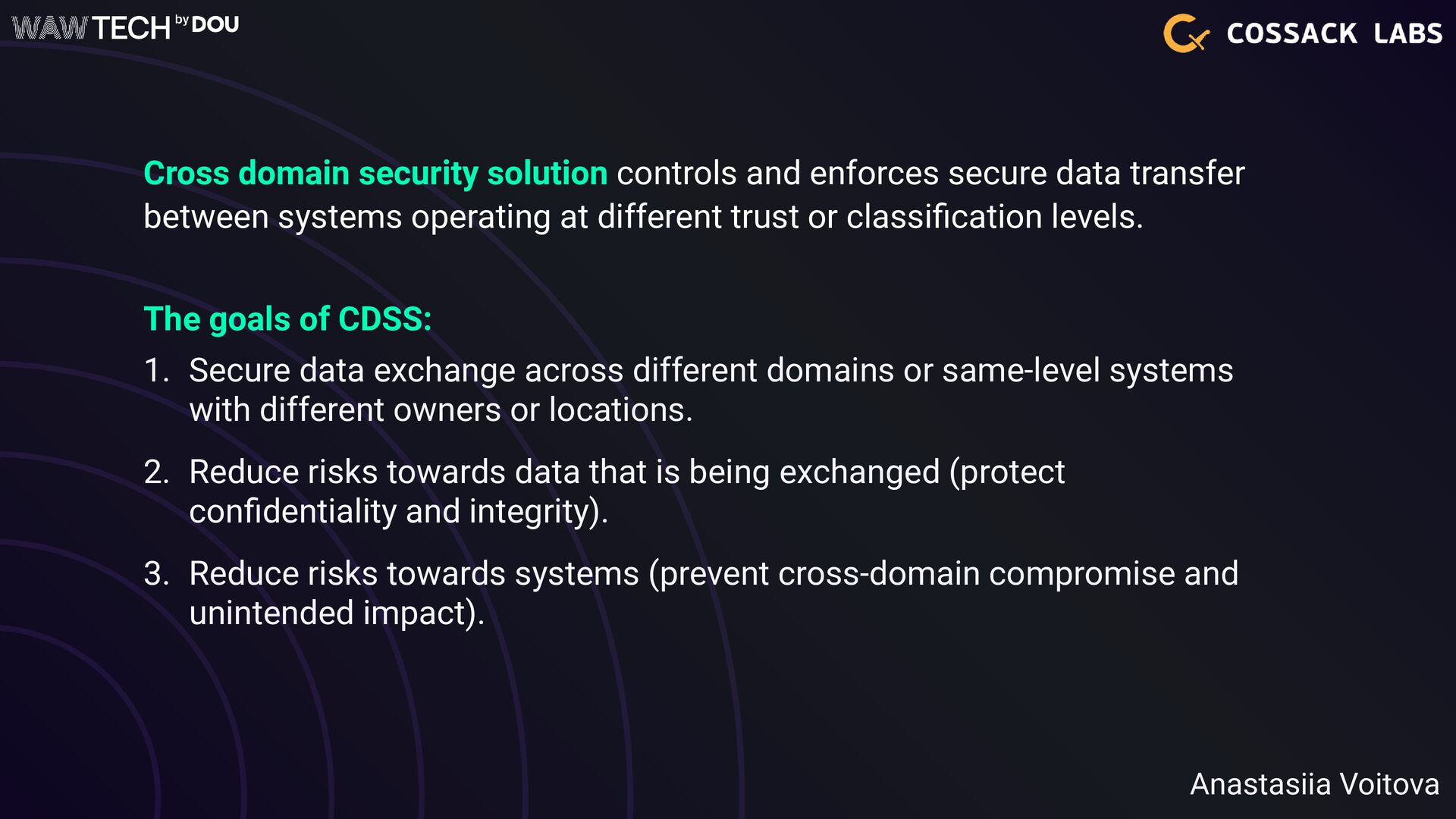 WAW TECH by DOU

COSSACK LABS

Cross domain security solution controls and enforces secure data transfer between systems operating at different trust or classification levels.

The goals of CDSS:

1. Secure data exchange across different domains or same-level systems with different owners or locations.

2. Reduce risks towards data that is being exchanged (protect confidentiality and integrity).

3. Reduce risks towards systems (prevent cross-domain compromise and unintended impact).

Anastasiia Voitova